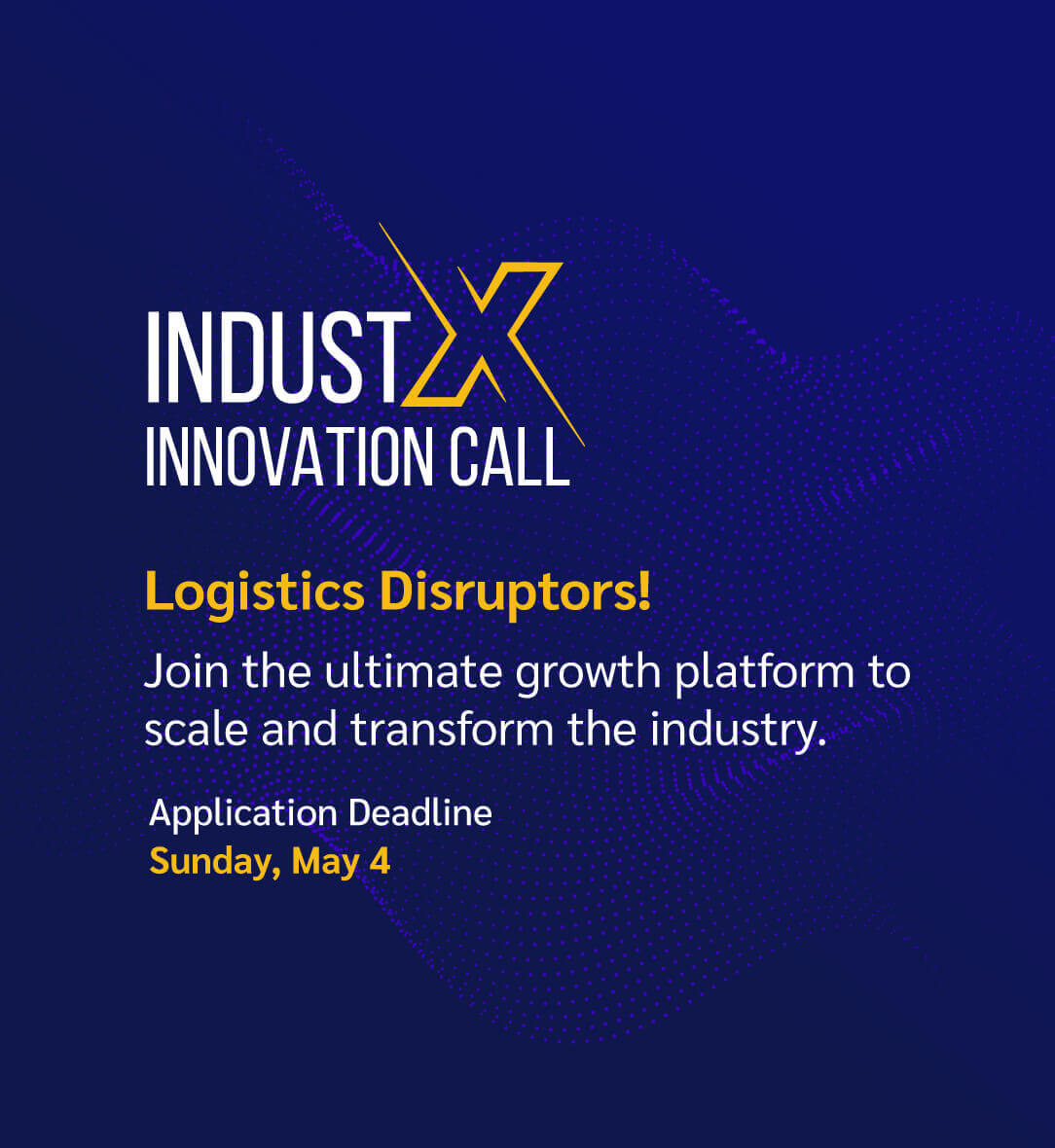 INDUSTX
INNOVATION CALL

Logistics Disruptors!

Join the ultimate growth platform to scale and transform the industry.

Application Deadline
Sunday, May 4